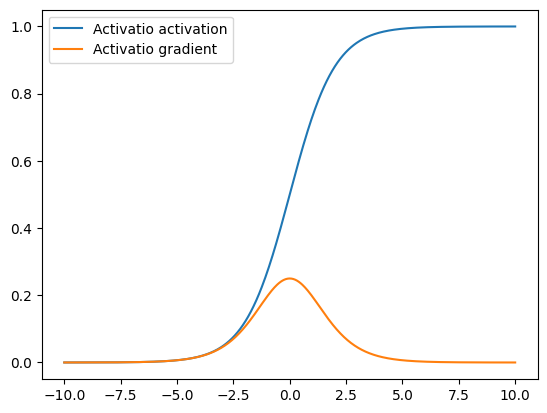 Activatio activation
Activatio gradient

1.0
0.8
0.6
0.4
0.2
0.0

−10.0 −7.5 −5.0 −2.5 0.0 2.5 5.0 7.5 10.0